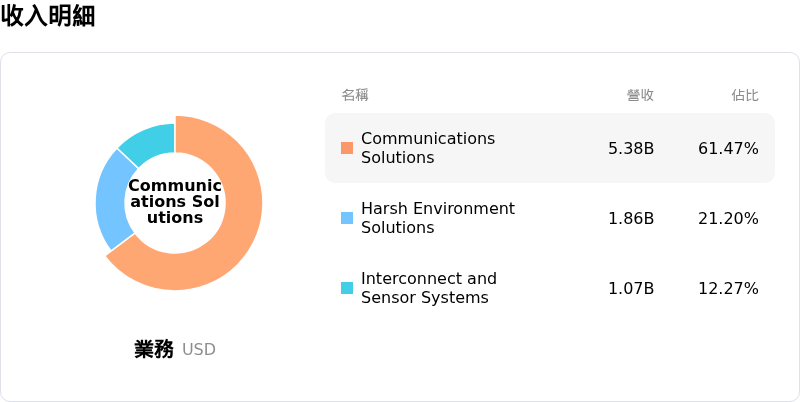 收入明細

Communications Solutions

業務 USD

| 名稱 | 營收 | 佔比 |
|---|---|---|
| Communications Solutions | 5.38B | 61.47% |
| Harsh Environment Solutions | 1.86B | 21.20% |
| Interconnect and Sensor Systems | 1.07B | 12.27% |